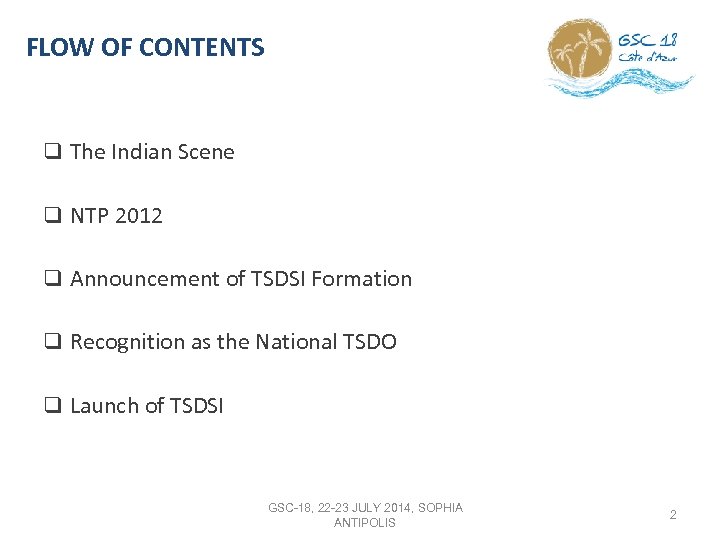 FLOW OF CONTENTS

GSC 18
Côte d'Azur

❑ The Indian Scene

❑ NTP 2012

❑ Announcement of TSDSI Formation

❑ Recognition as the National TSDO

❑ Launch of TSDSI

GSC-18, 22-23 JULY 2014, SOPHIA ANTIPOLIS

2